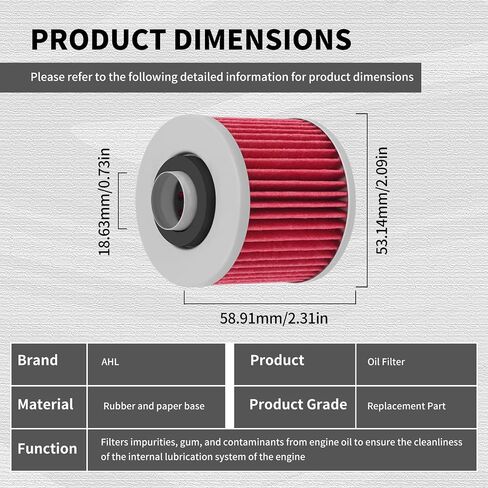 PRODUCT DIMENSIONS

Please refer to the following detailed information for product dimensions

18.63mm/0.73in

53.14mm/2.09in

58.91mm/2.31in

| Brand | AHL | Product | Oil Filter |
|---|---|---|---|
| Material | Rubber and paper base | Product Grade | Replacement Part |
| Function | Filters impurities, gum, and contaminants from engine oil to ensure the cleanliness of the internal lubrication system of the engine | | |